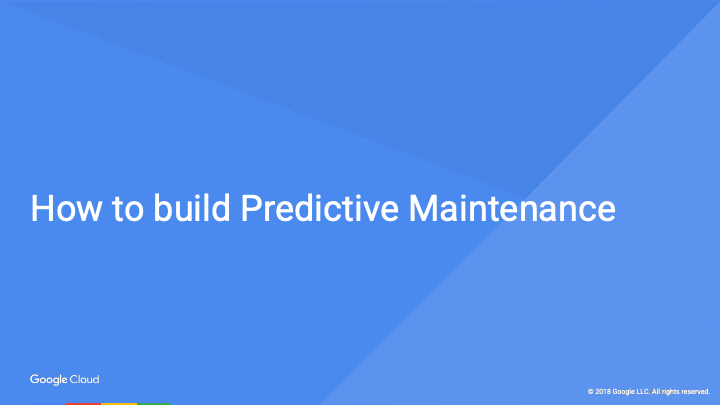 How to build Predictive Maintenance

Google Cloud

© 2018 Google LLC. All rights reserved.